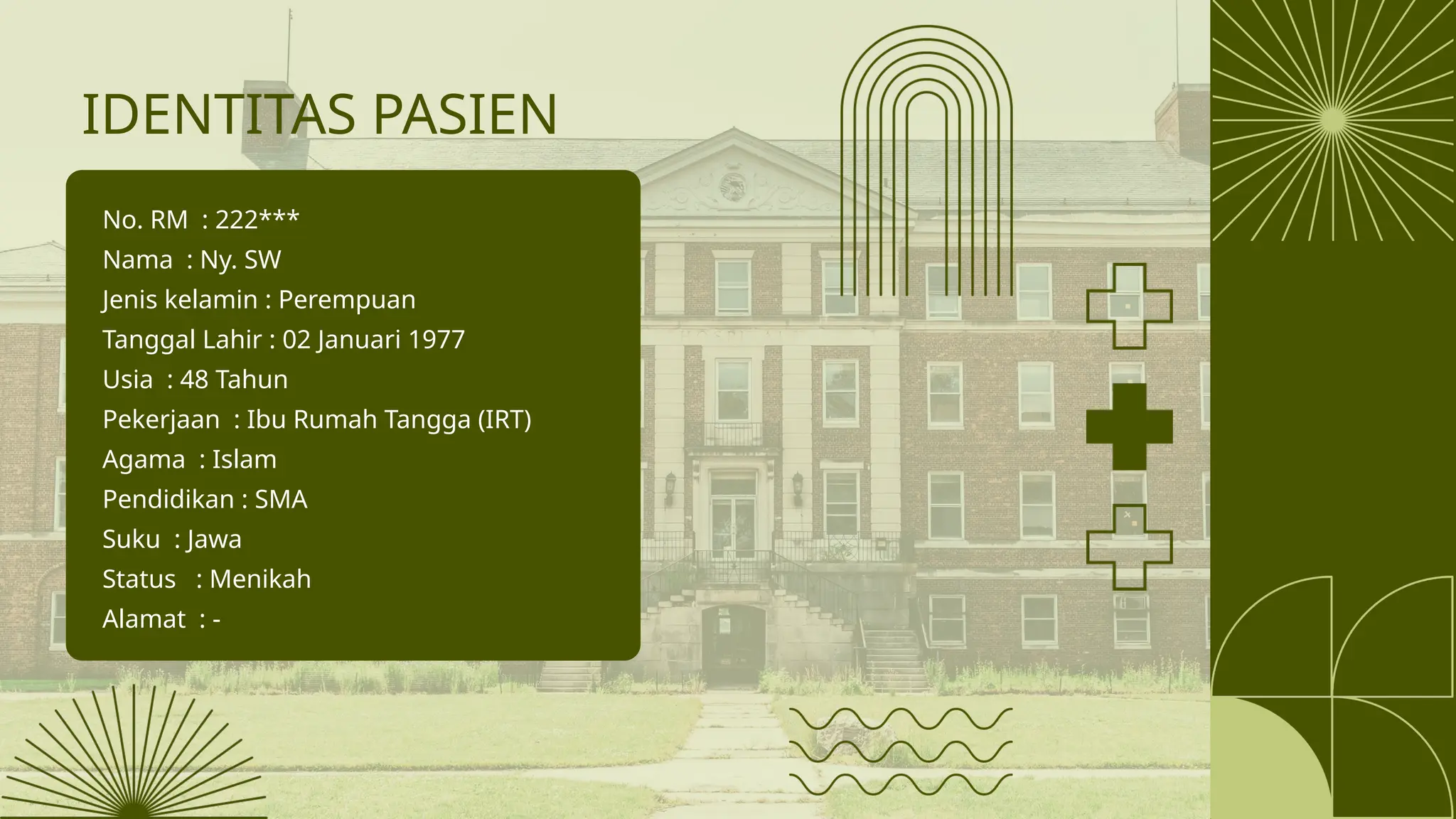 IDENTITAS PASIEN

No. RM : 222***
Nama : Ny. SW
Jenis kelamin : Perempuan
Tanggal Lahir : 02 Januari 1977
Usia : 48 Tahun
Pekerjaan : Ibu Rumah Tangga (IRT)
Agama : Islam
Pendidikan : SMA
Suku : Jawa
Status : Menikah
Alamat : -